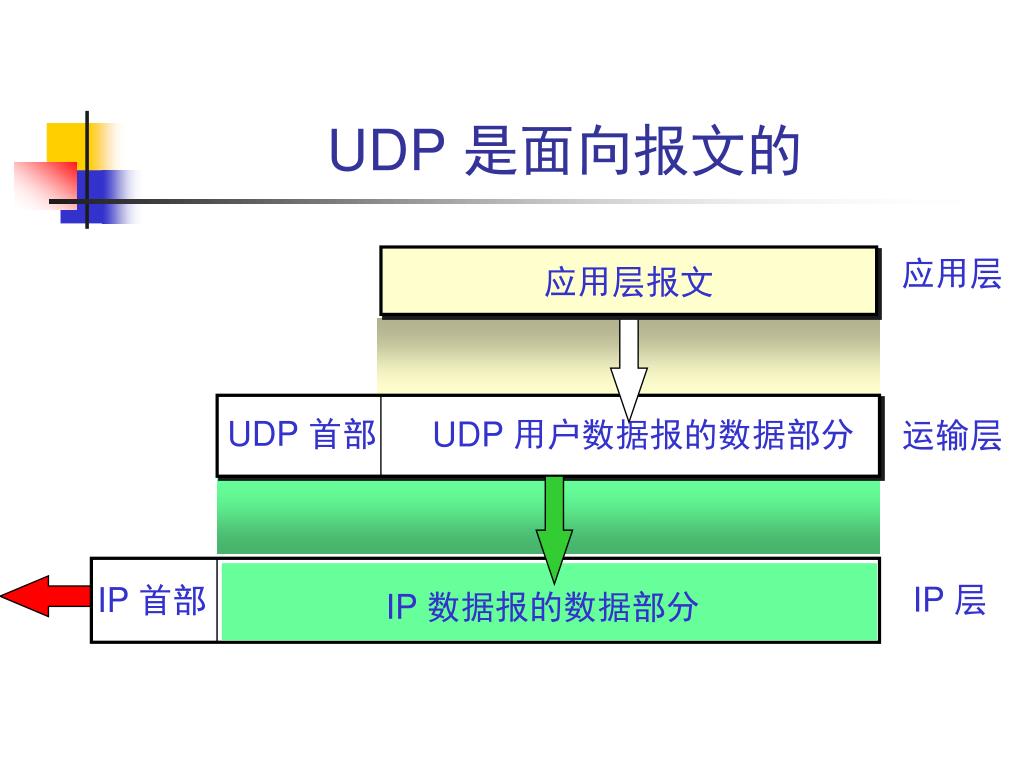 UDP 是面向报文的

应用层报文

应用层

UDP 首部

UDP 用户数据报的数据部分

运输层

IP 首部

IP 数据报的数据部分

IP 层